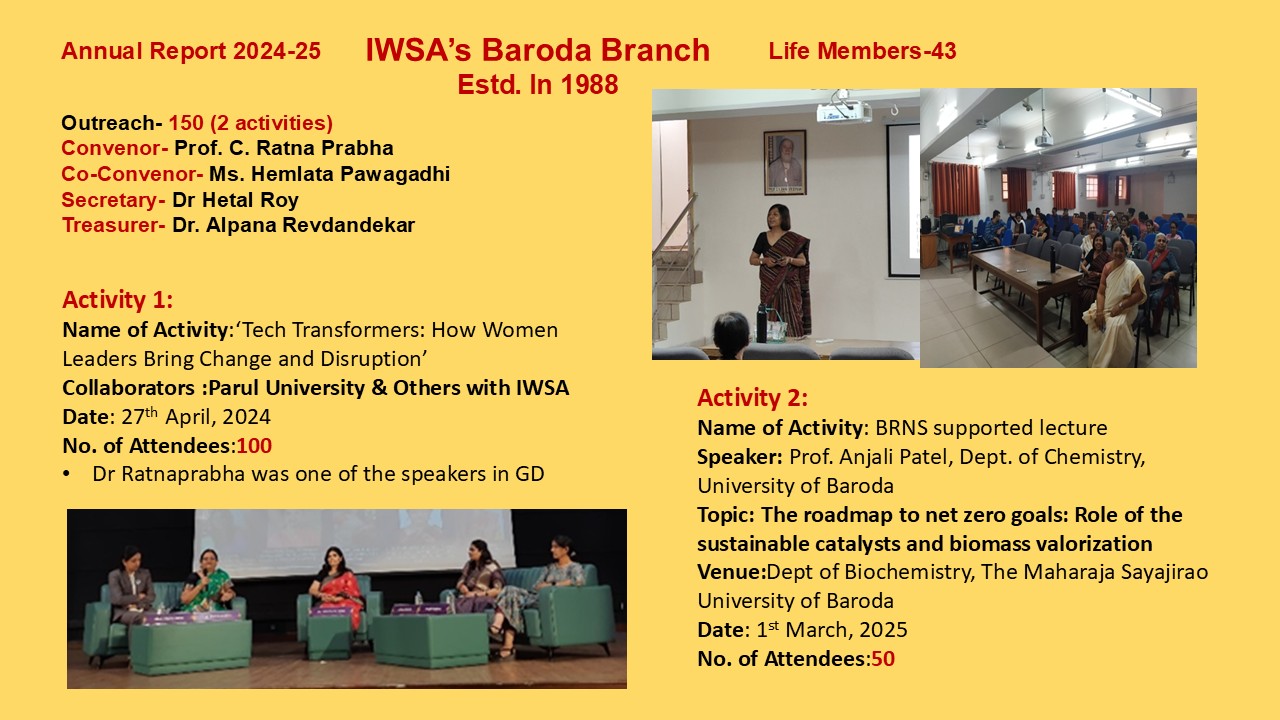 Annual Report 2024-25

IWSA's Baroda Branch
Estd. In 1988

Life Members-43

Outreach- 150 (2 activities)
Convenor- Prof. C. Ratna Prabha
Co-Convenor- Ms. Hemlata Pawagadhi
Secretary- Dr Hetal Roy
Treasurer- Dr. Alpana Revdandekar

Activity 1:
Name of Activity:'Tech Transformers: How Women Leaders Bring Change and Disruption'
Collaborators :Parul University & Others with IWSA
Date: 27$^{th}$ April, 2024
No. of Attendees:100
• Dr Ratnaprabha was one of the speakers in GD

Activity 2:
Name of Activity: BRNS supported lecture
Speaker: Prof. Anjali Patel, Dept. of Chemistry, University of Baroda
Topic: The roadmap to net zero goals: Role of the sustainable catalysts and biomass valorization
Venue:Dept of Biochemistry, The Maharaja Sayajirao University of Baroda
Date: 1$^{st}$ March, 2025
No. of Attendees:50